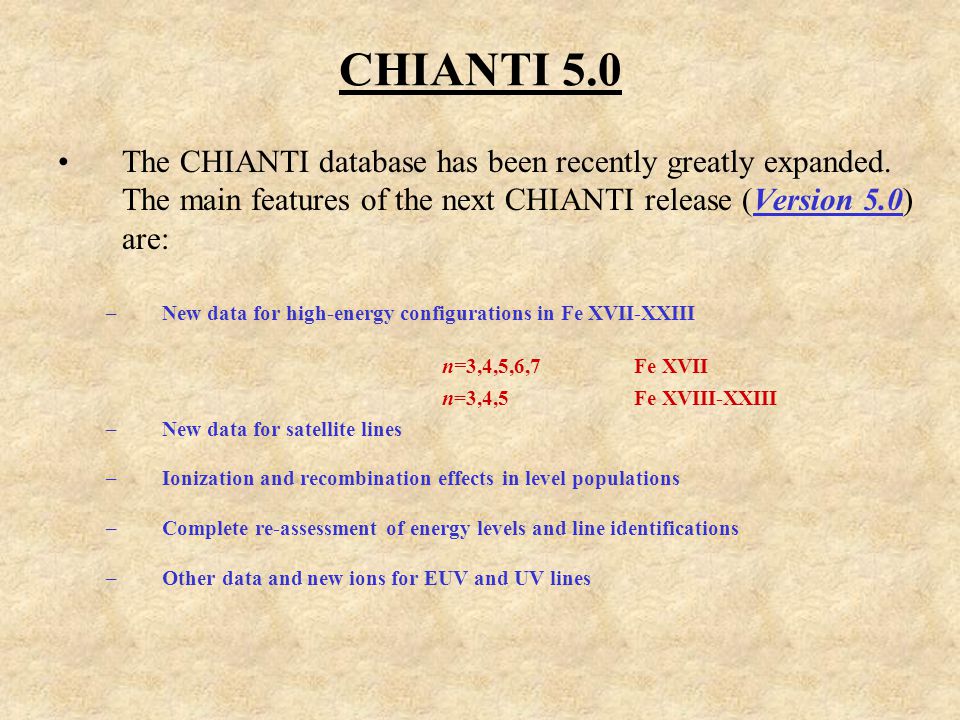 CHIANTI 5.0

• The CHIANTI database has been recently greatly expanded. The main features of the next CHIANTI release (Version 5.0) are:

– New data for high-energy configurations in Fe XVII-XXIII

$n$=3,4,5,6,7 Fe XVII
$n$=3,4,5 Fe XVIII-XXIII

– New data for satellite lines

– Ionization and recombination effects in level populations

– Complete re-assessment of energy levels and line identifications

– Other data and new ions for EUV and UV lines